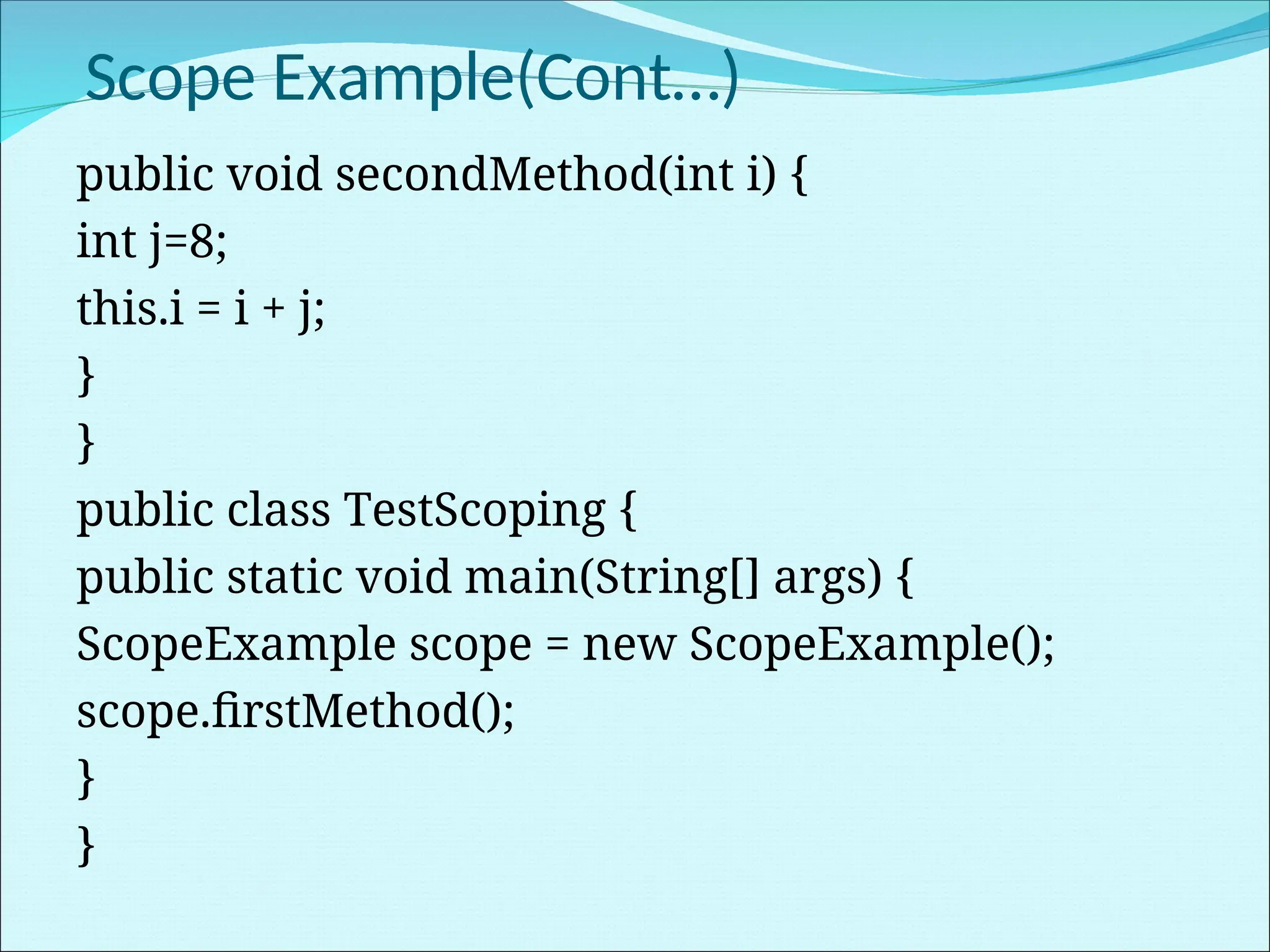 Scope Example(Cont…)

public void secondMethod(int i) {
int j=8;
this.i = i + j;
}
}
public class TestScoping {
public static void main(String[] args) {
ScopeExample scope = new ScopeExample();
scope.firstMethod();
}
}